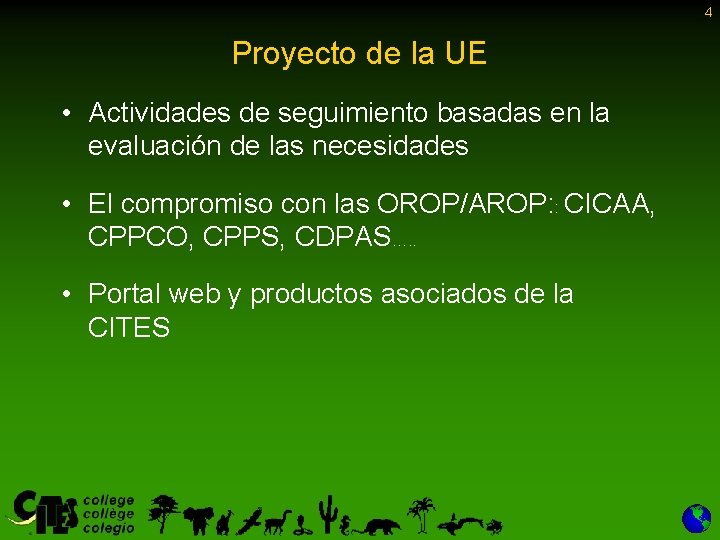 4

Proyecto de la UE

• Actividades de seguimiento basadas en la evaluación de las necesidades

• El compromiso con las OROP/AROP:: CICAA, CPPCO, CPPS, CDPAS.....

• Portal web y productos asociados de la CITES

CITES college collège colegio